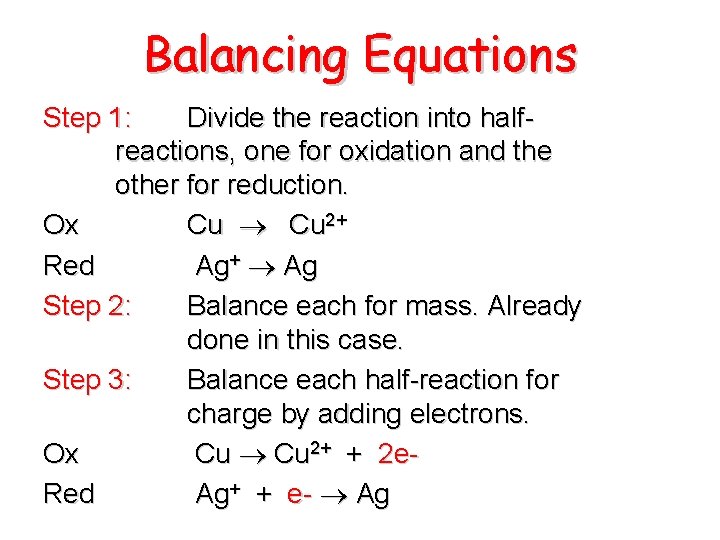 Balancing Equations

Step 1: Divide the reaction into half-reactions, one for oxidation and the other for reduction.

Ox $Cu \rightarrow Cu^{2+}$

Red $Ag^{+} \rightarrow Ag$

Step 2: Balance each for mass. Already done in this case.

Step 3: Balance each half-reaction for charge by adding electrons.

Ox $Cu \rightarrow Cu^{2+} + 2e-$

Red $Ag^{+} + e- \rightarrow Ag$